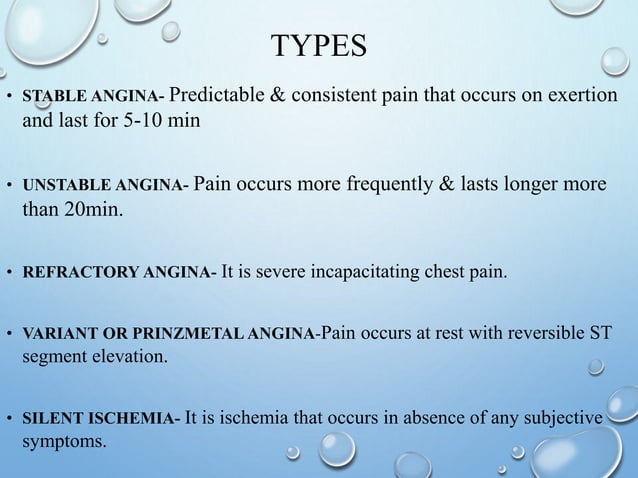 TYPES

• STABLE ANGINA- Predictable & consistent pain that occurs on exertion and last for 5-10 min

• UNSTABLE ANGINA- Pain occurs more frequently & lasts longer more than 20min.

• REFRACTORY ANGINA- It is severe incapacitating chest pain.

• VARIANT OR PRINZMETAL ANGINA-Pain occurs at rest with reversible ST segment elevation.

• SILENT ISCHEMIA- It is ischemia that occurs in absence of any subjective symptoms.